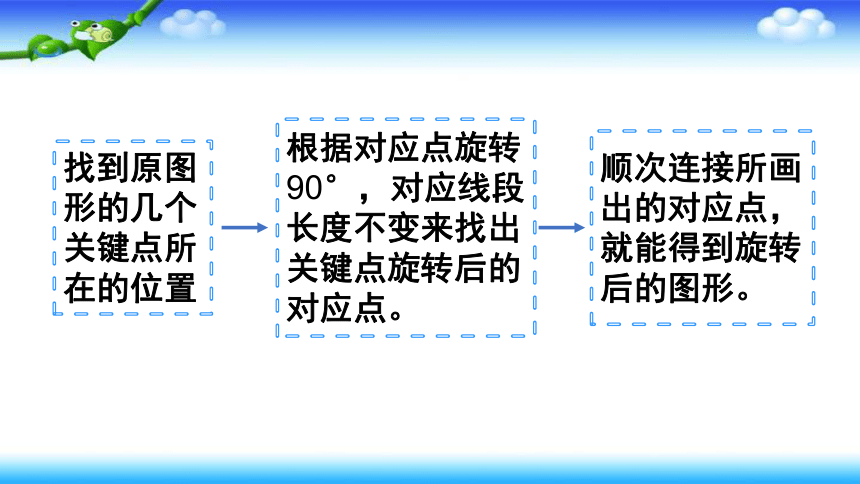 找到原图形的几个关键点所在的位置

根据对应点旋转90°，对应线段长度不变来找出关键点旋转后的对应点。

顺次连接所画出的对应点，就能得到旋转后的图形。